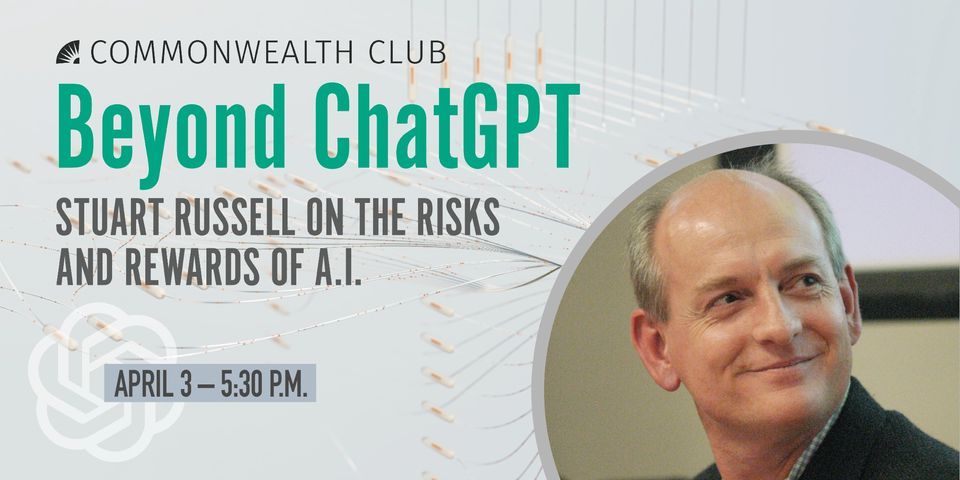 COMMONWEALTH CLUB

Beyond ChatGPT

STUART RUSSELL ON THE RISKS AND REWARDS OF A.I.

APRIL 3 – 5:30 P.M.